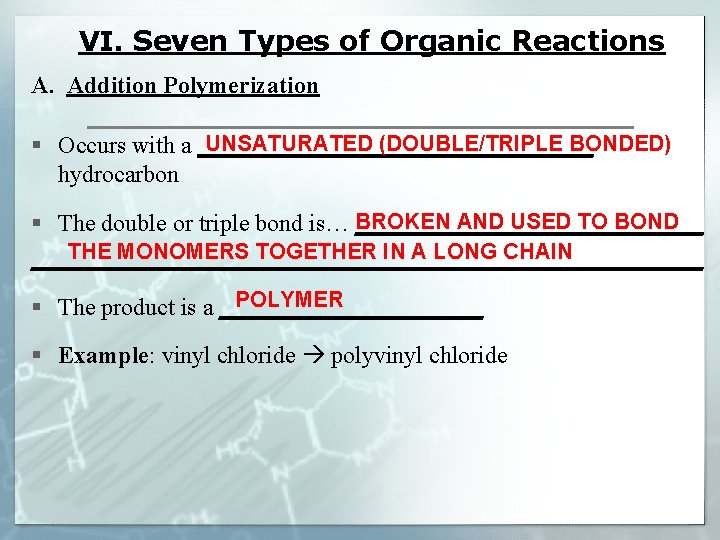 VI. Seven Types of Organic Reactions

A. Addition Polymerization

▪ Occurs with a UNSATURATED (DOUBLE/TRIPLE BONDED) hydrocarbon

▪ The double or triple bond is… BROKEN AND USED TO BOND THE MONOMERS TOGETHER IN A LONG CHAIN

▪ The product is a POLYMER

▪ Example: vinyl chloride → polyvinyl chloride